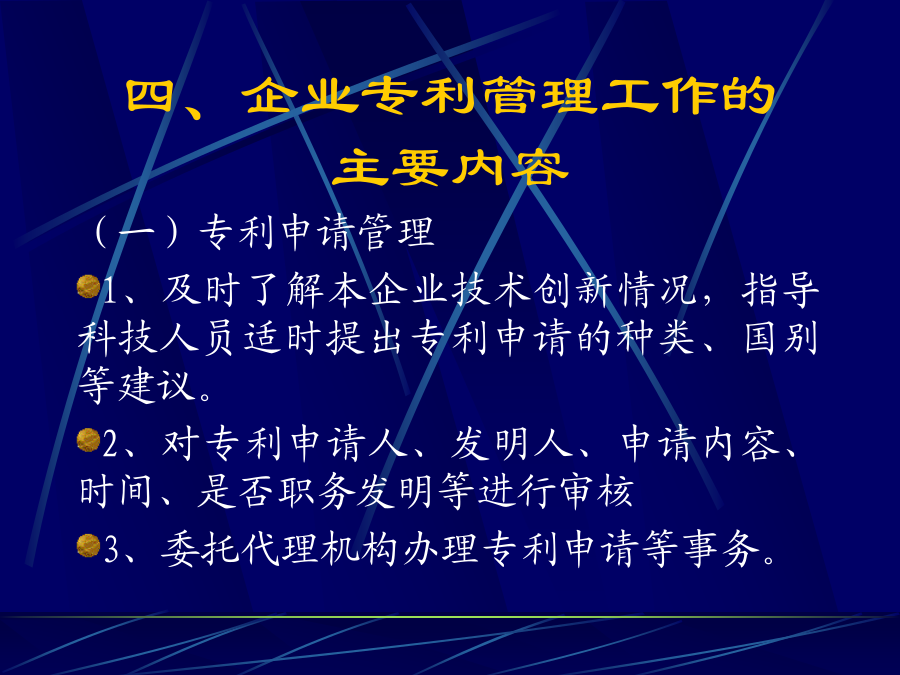 四、企业专利管理工作的主要内容

（一）专利申请管理

1、及时了解本企业技术创新情况，指导科技人员适时提出专利申请的种类、国别等建议。

2、对专利申请人、发明人、申请内容、时间、是否职务发明等进行审核

3、委托代理机构办理专利申请等事务。